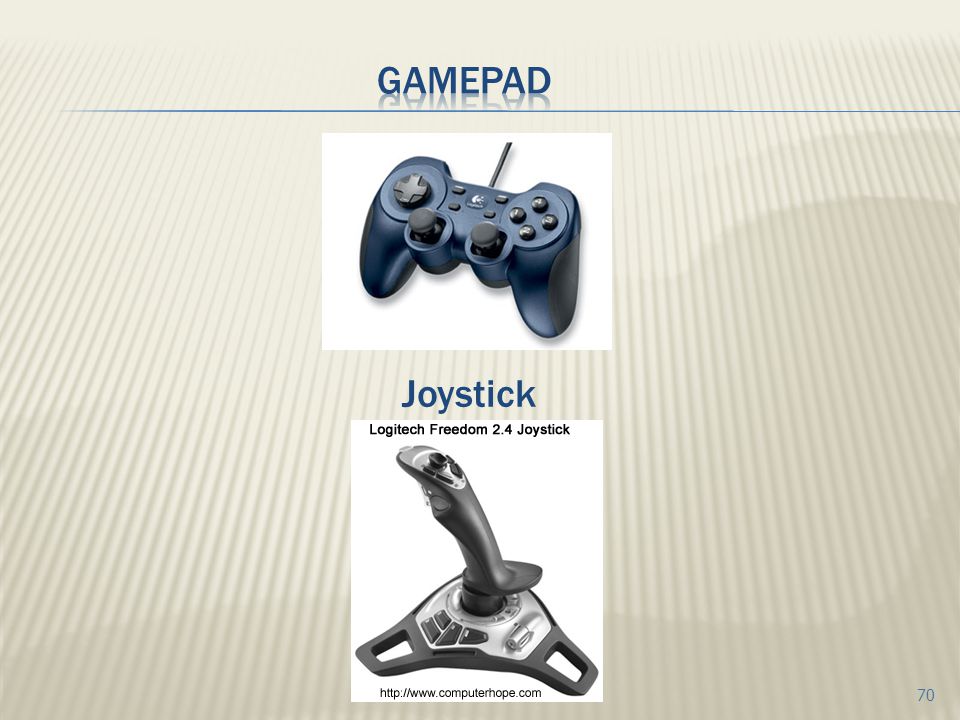 GAMEPAD

Joystick

Logitech Freedom 2.4 Joystick

http://www.computerhope.com

70